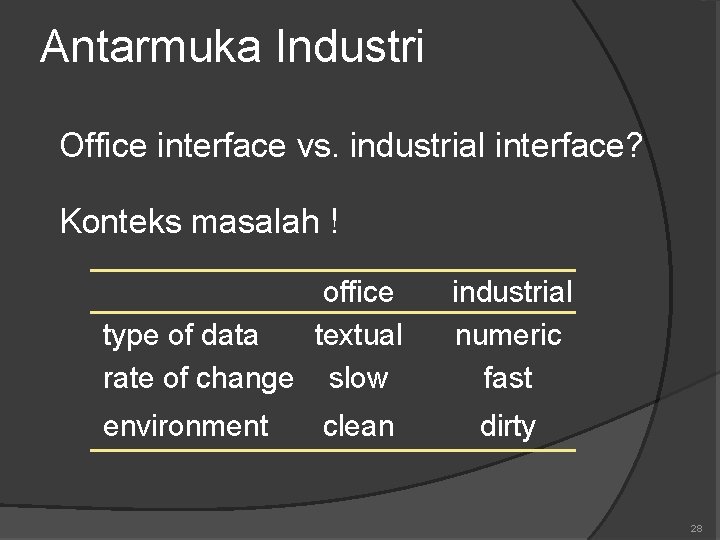 Antarmuka Industri

Office interface vs. industrial interface?

Konteks masalah !

| | office | industrial |
|---|---|---|
| type of data | textual | numeric |
| rate of change | slow | fast |
| environment | clean | dirty |

28